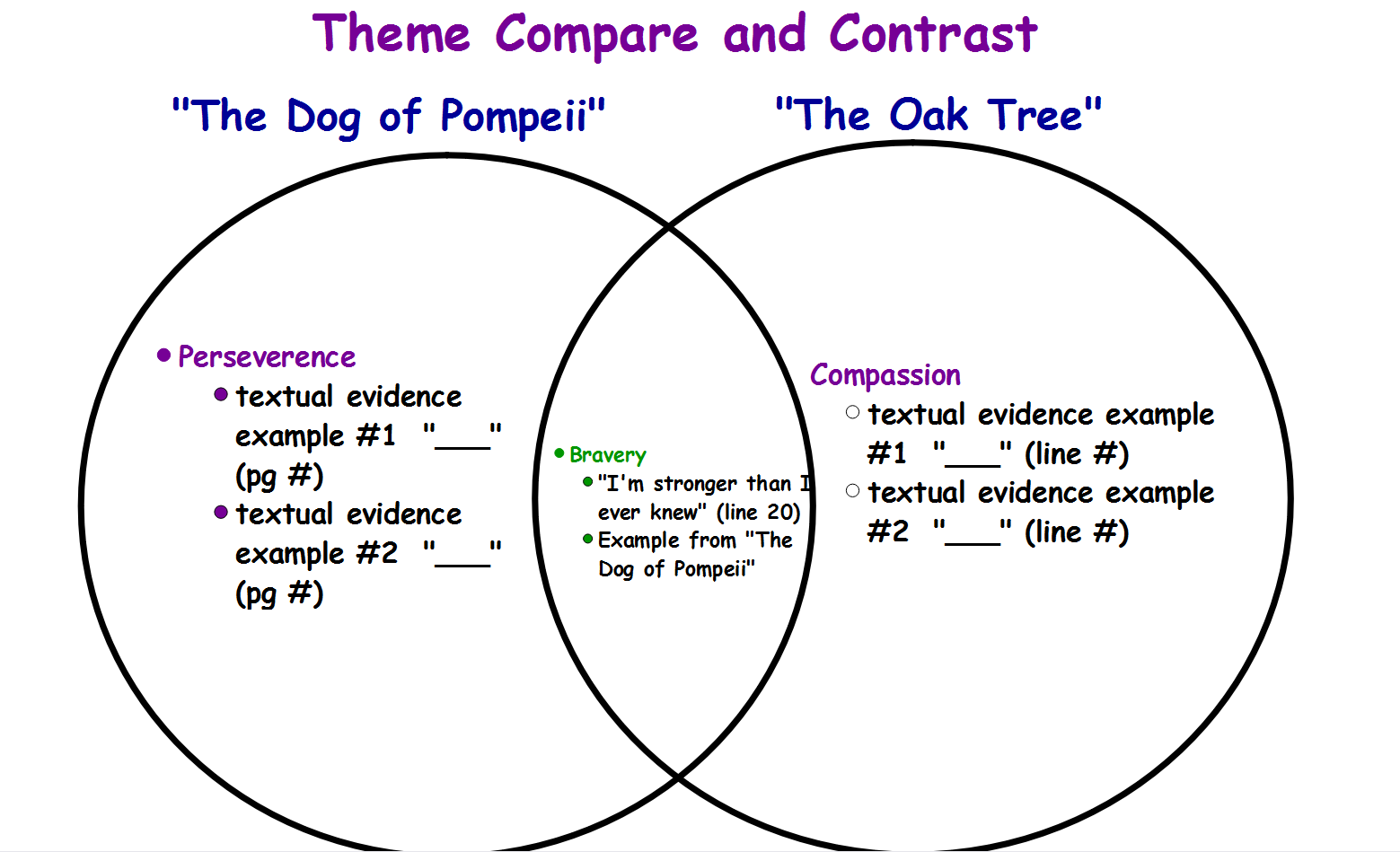 Theme Compare and Contrast

"The Dog of Pompeii"

"The Oak Tree"

• Perseverence
• textual evidence example #1 "___" (pg #)
• textual evidence example #2 "___" (pg #)

• Bravery
• "I'm stronger than I ever knew" (line 20)
• Example from "The Dog of Pompeii"

Compassion
○ textual evidence example #1 "___" (line #)
○ textual evidence example #2 "___" (line #)